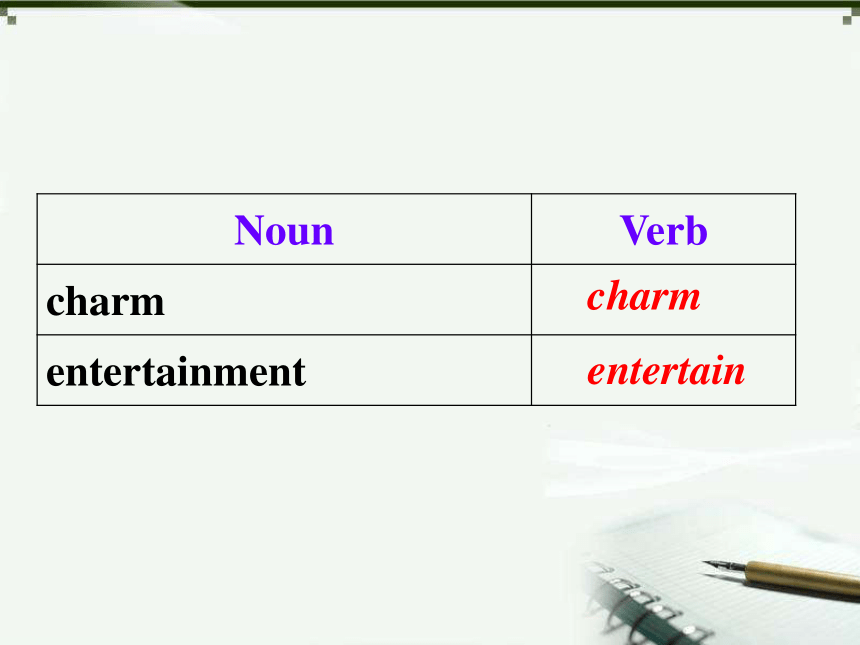 | Noun | Verb |
|---|---|
| charm | charm |
| entertainment | entertain |